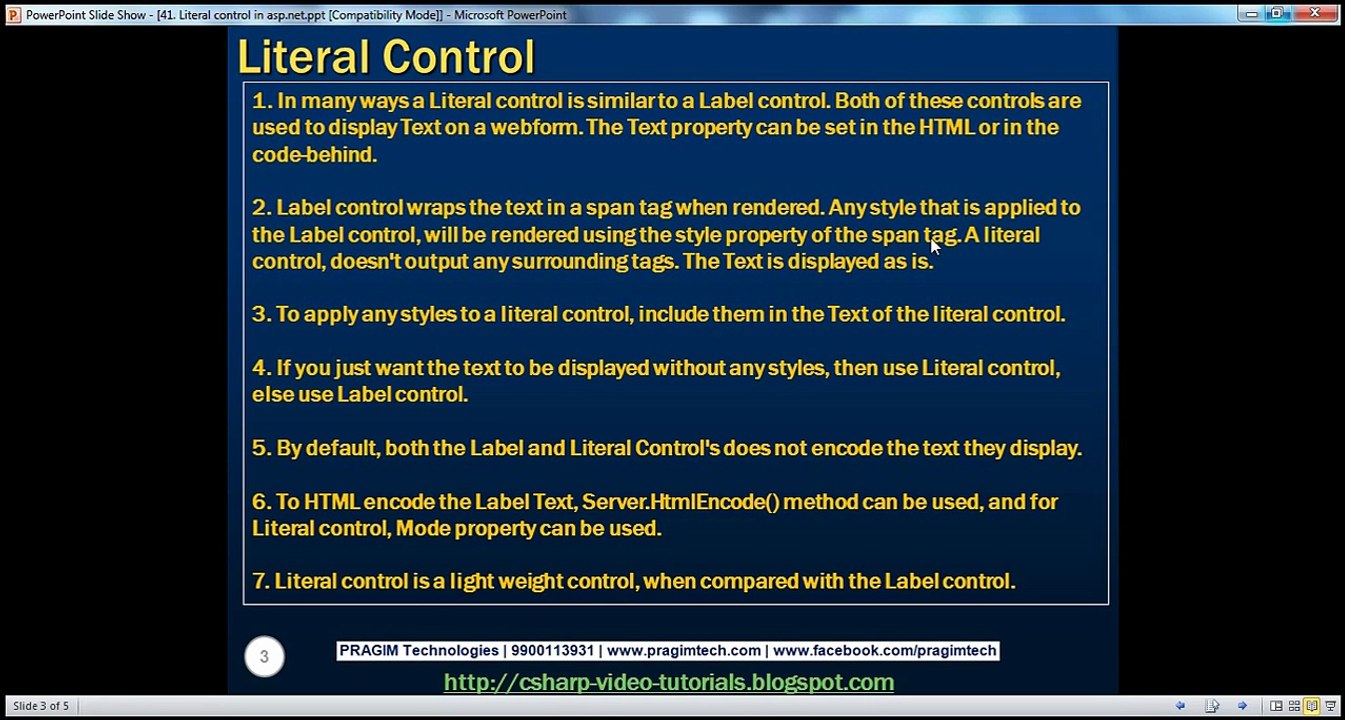 PowerPoint Slide Show - [41. Literal control in asp.net.ppt [Compatibility Mode]] - Microsoft PowerPoint

Literal Control

1. In many ways a Literal control is similar to a Label control. Both of these controls are used to display Text on a webform. The Text property can be set in the HTML or in the code-behind.

2. Label control wraps the text in a span tag when rendered. Any style that is applied to the Label control, will be rendered using the style property of the span tag. A literal control, doesn't output any surrounding tags. The Text is displayed as is.

3. To apply any styles to a literal control, include them in the Text of the literal control.

4. If you just want the text to be displayed without any styles, then use Literal control, else use Label control.

5. By default, both the Label and Literal Control's does not encode the text they display.

6. To HTML encode the Label Text, Server.HtmlEncode() method can be used, and for Literal control, Mode property can be used.

7. Literal control is a light weight control, when compared with the Label control.

3

PRAGIM Technologies | 9900113931 | www.pragimtech.com | www.facebook.com/pragimtech

http://csharp-video-tutorials.blogspot.com

Slide 3 of 5